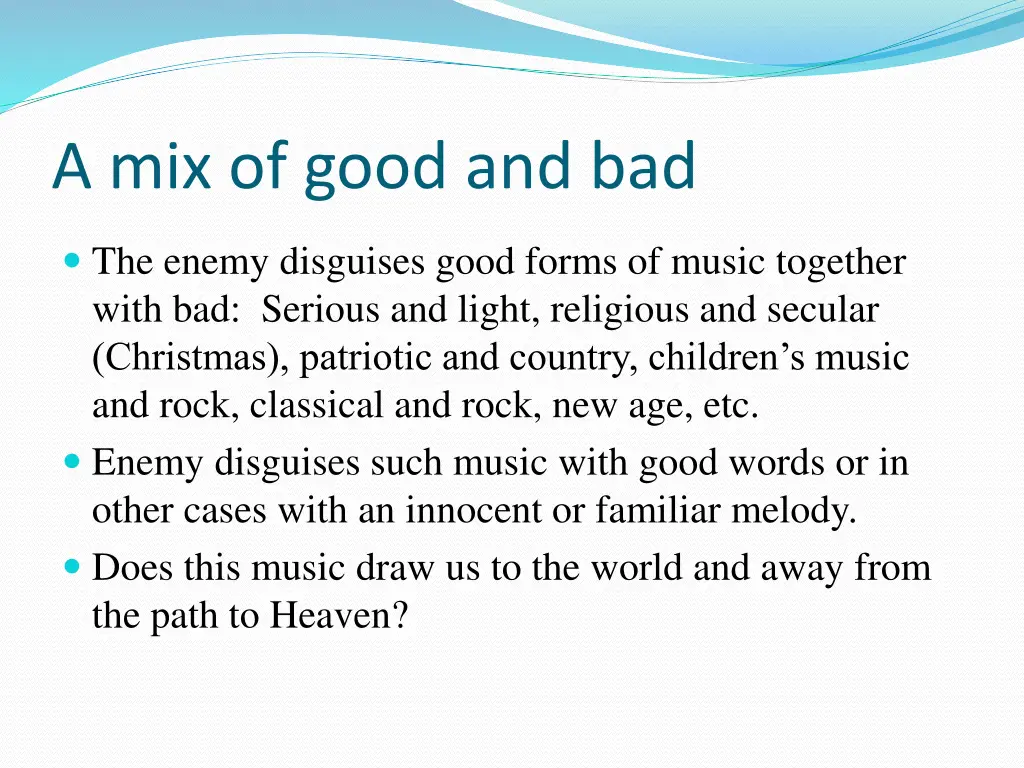 A mix of good and bad

- The enemy disguises good forms of music together with bad: Serious and light, religious and secular (Christmas), patriotic and country, children’s music and rock, classical and rock, new age, etc.
- Enemy disguises such music with good words or in other cases with an innocent or familiar melody.
- Does this music draw us to the world and away from the path to Heaven?